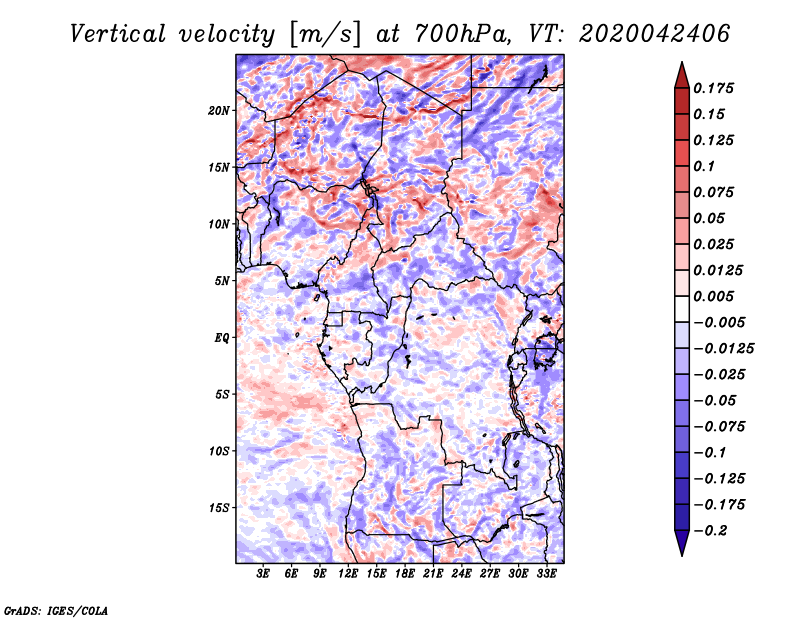 Vertical velocity [m/s] at 700hPa, VT: 2020042406

20N
15N
10N
5N
EQ
5S
10S
15S

3E 6E 9E 12E 15E 18E 21E 24E 27E 30E 33E

0.175
0.15
0.125
0.1
0.075
0.05
0.025
0.0125
0.005
−0.005
−0.0125
−0.025
−0.05
−0.075
−0.1
−0.125
−0.175
−0.2

GrADS: IGES/COLA